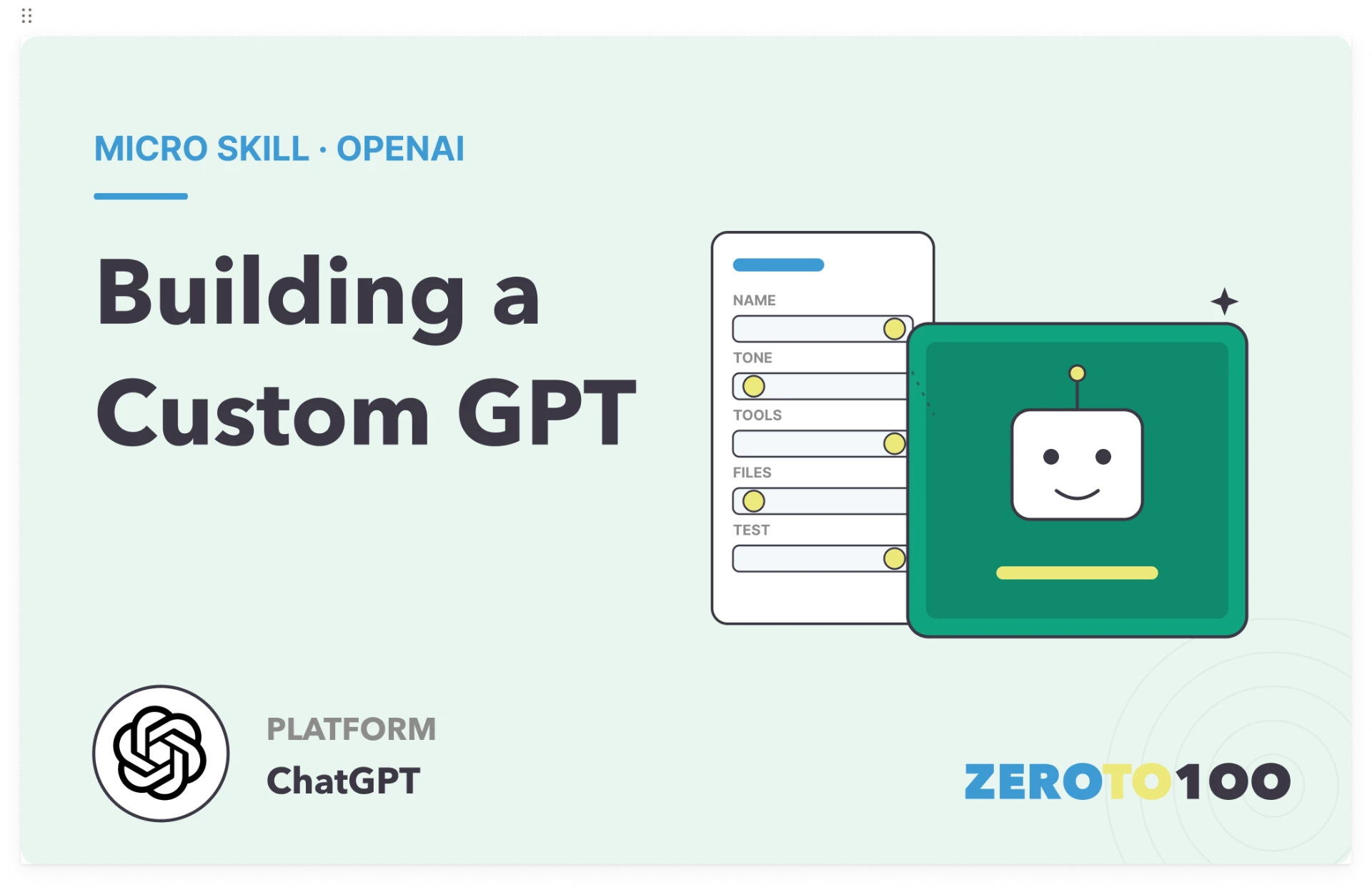 MICRO SKILL · OPENAI

Building a Custom GPT

NAME

TONE

TOOLS

FILES

TEST

PLATFORM
ChatGPT

ZEROTO100